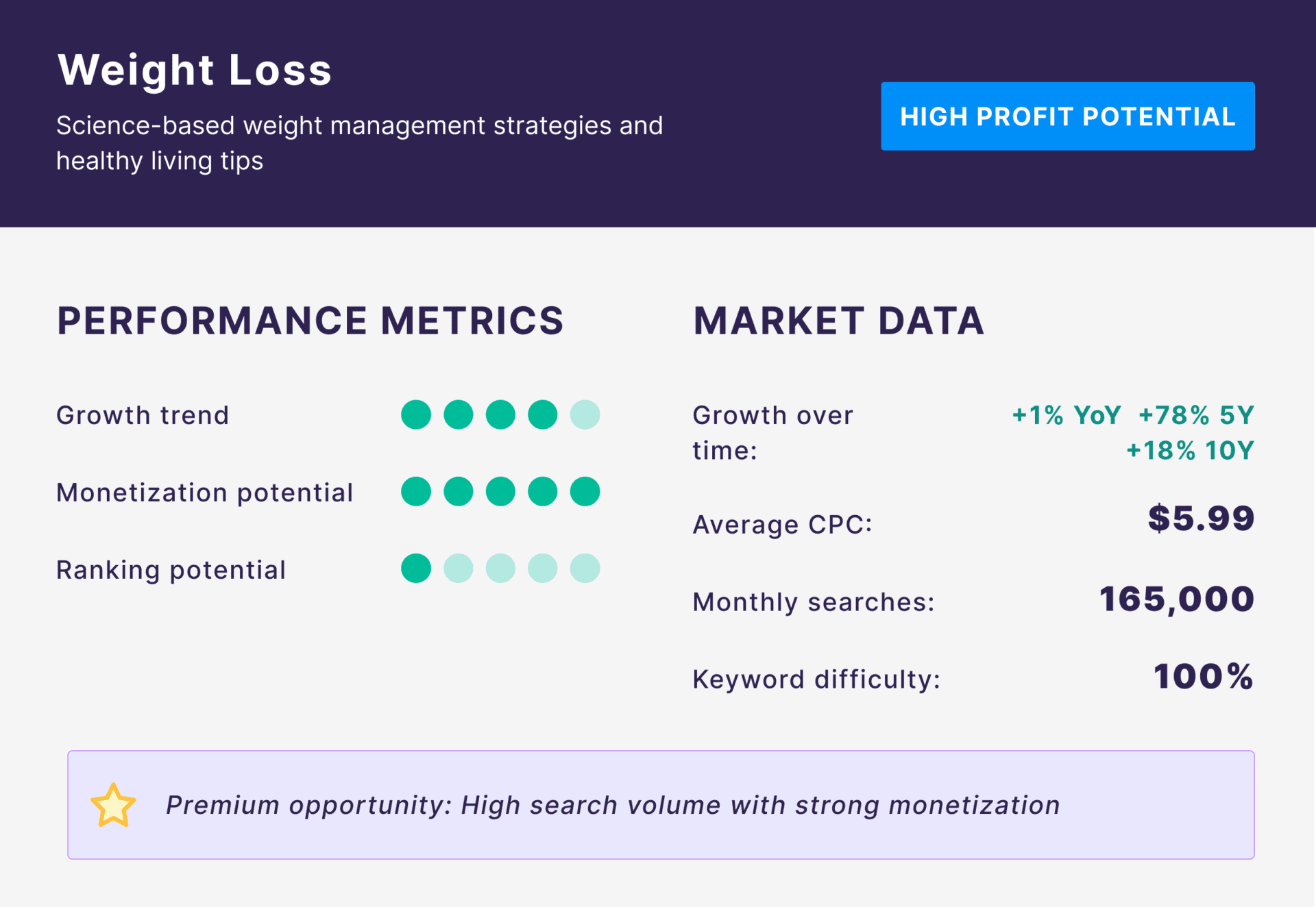 Weight Loss

Science-based weight management strategies and healthy living tips

HIGH PROFIT POTENTIAL

PERFORMANCE METRICS

Growth trend

Monetization potential

Ranking potential

MARKET DATA

Growth over time: +1% YoY +78% 5Y +18% 10Y

Average CPC: $5.99

Monthly searches: 165,000

Keyword difficulty: 100%

Premium opportunity: High search volume with strong monetization